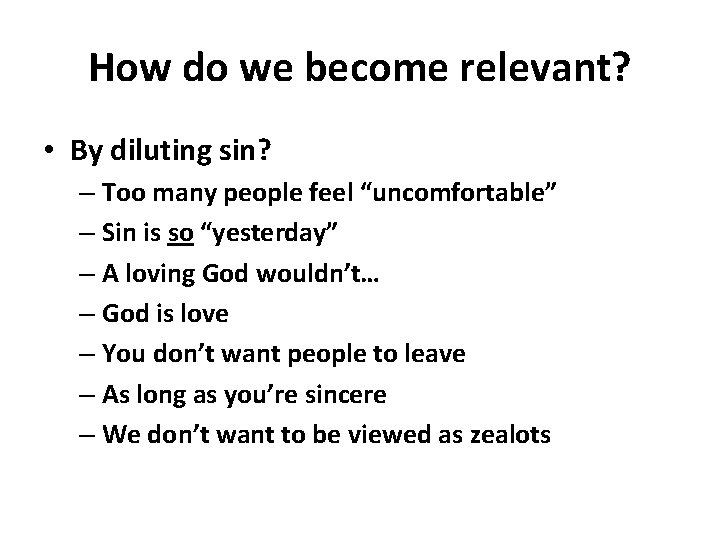 How do we become relevant?

• By diluting sin?
– Too many people feel “uncomfortable”
– Sin is so “yesterday”
– A loving God wouldn’t…
– God is love
– You don’t want people to leave
– As long as you’re sincere
– We don’t want to be viewed as zealots